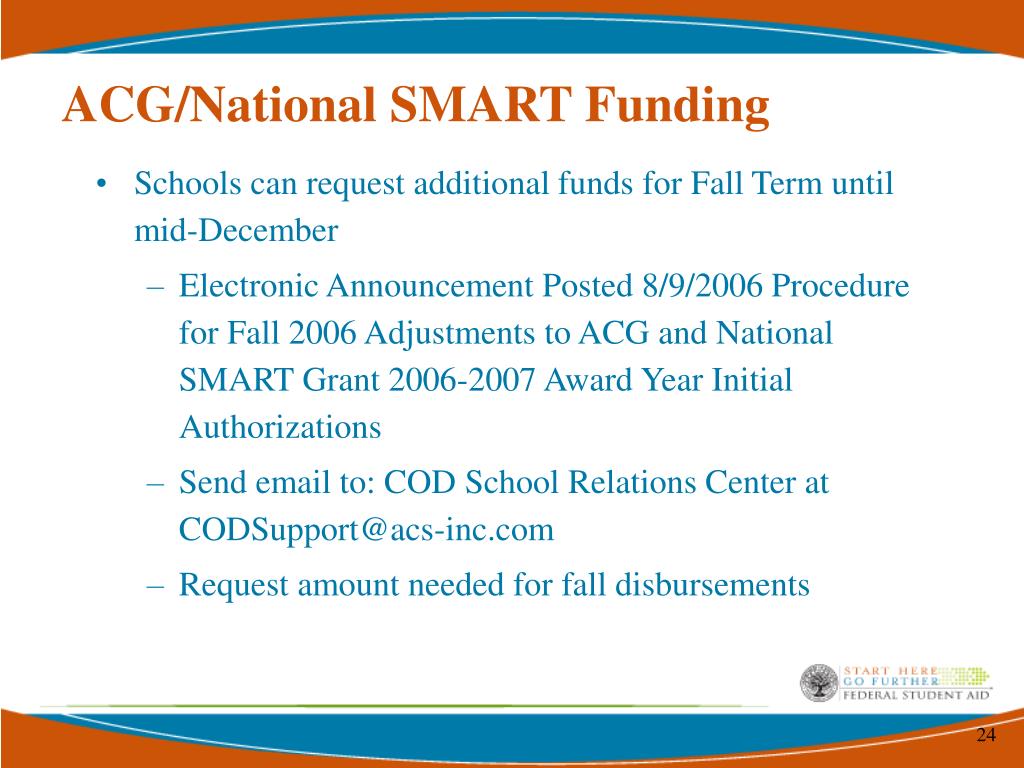 ACG/National SMART Funding

• Schools can request additional funds for Fall Term until mid-December

– Electronic Announcement Posted 8/9/2006 Procedure for Fall 2006 Adjustments to ACG and National SMART Grant 2006-2007 Award Year Initial Authorizations

– Send email to: COD School Relations Center at CODSupport@acs-inc.com

– Request amount needed for fall disbursements

START HERE
GO FURTHER
FEDERAL STUDENT AID

24